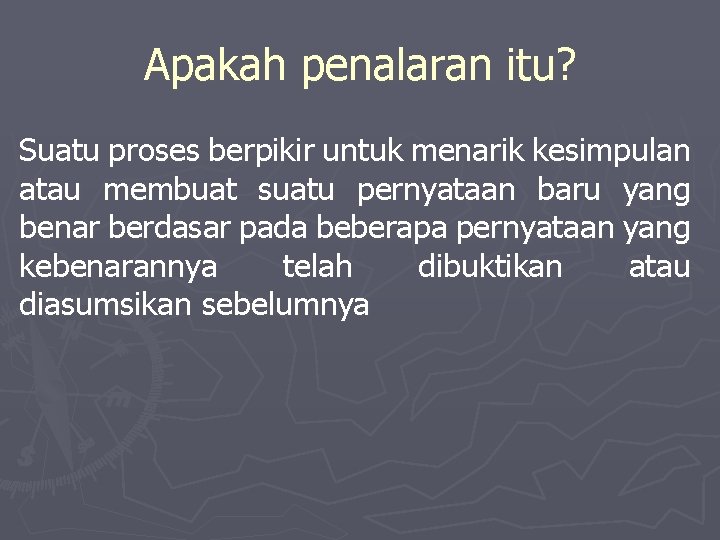 Apakah penalaran itu?

Suatu proses berpikir untuk menarik kesimpulan atau membuat suatu pernyataan baru yang benar berdasar pada beberapa pernyataan yang kebenarannya telah dibuktikan atau diasumsikan sebelumnya